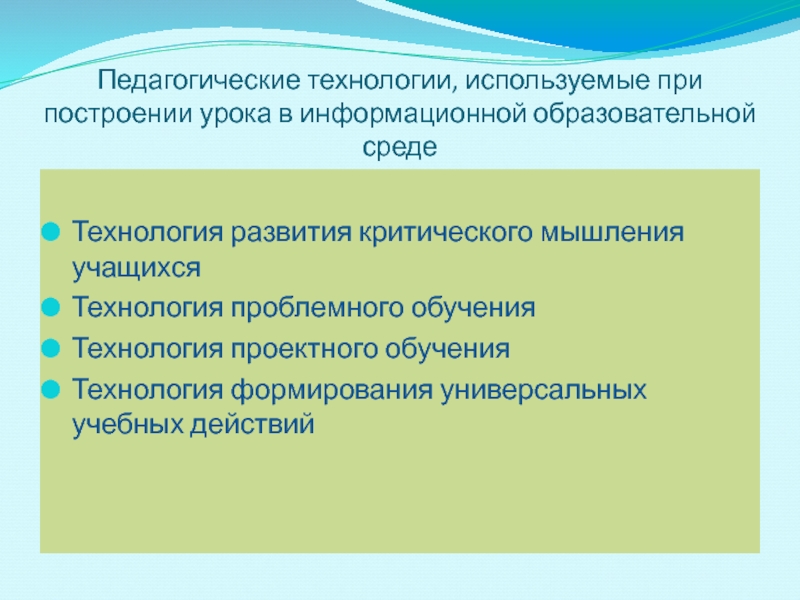 Педагогические технологии, используемые при построении урока в информационной образовательной среде

Технология развития критического мышления учащихся
Технология проблемного обучения
Технология проектного обучения
Технология формирования универсальных учебных действий